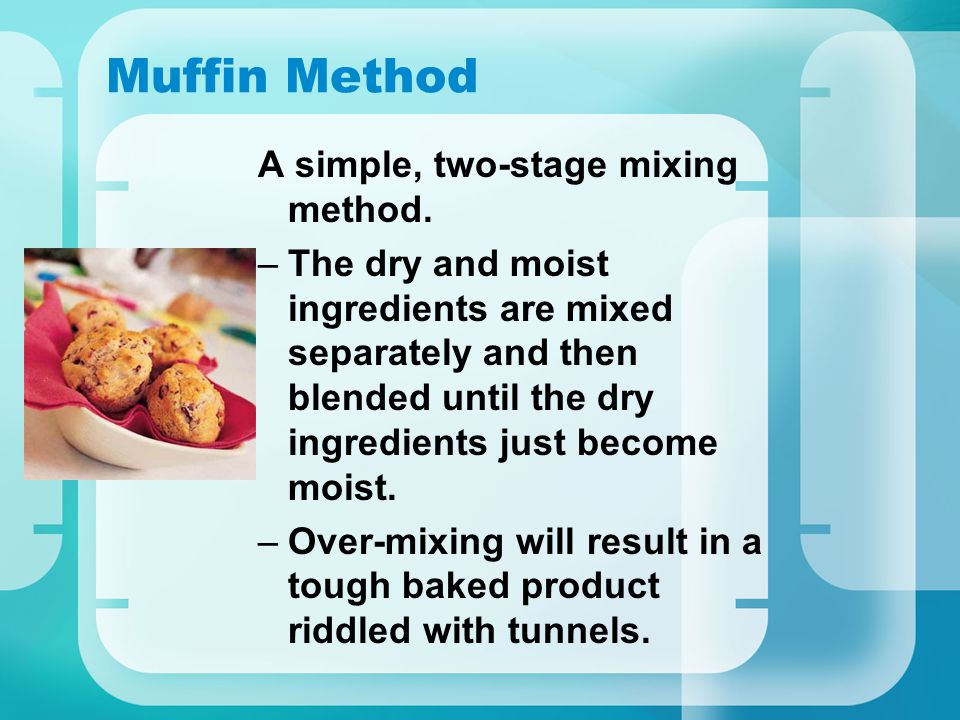 Muffin Method

A simple, two-stage mixing method.

– The dry and moist ingredients are mixed separately and then blended until the dry ingredients just become moist.

– Over-mixing will result in a tough baked product riddled with tunnels.